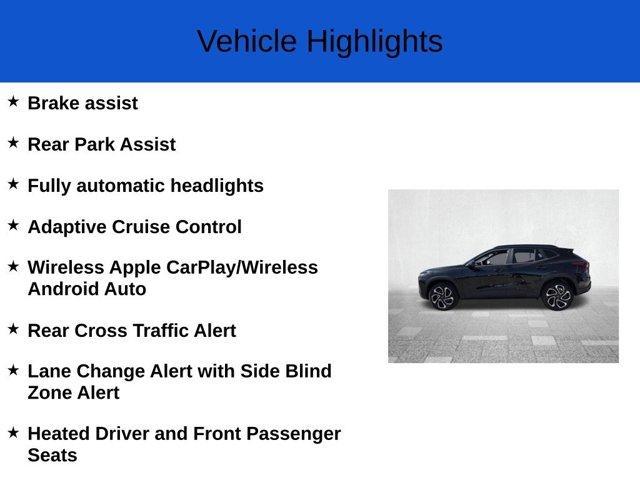 Vehicle Highlights

★ Brake assist

★ Rear Park Assist

★ Fully automatic headlights

★ Adaptive Cruise Control

★ Wireless Apple CarPlay/Wireless Android Auto

★ Rear Cross Traffic Alert

★ Lane Change Alert with Side Blind Zone Alert

★ Heated Driver and Front Passenger Seats